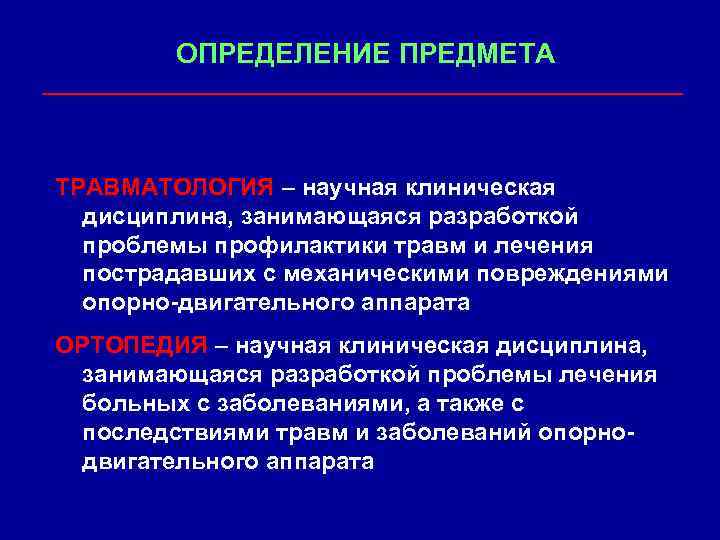 ОПРЕДЕЛЕНИЕ ПРЕДМЕТА

ТРАВМАТОЛОГИЯ – научная клиническая дисциплина, занимающаяся разработкой проблемы профилактики травм и лечения пострадавших с механическими повреждениями опорно-двигательного аппарата

ОРТОПЕДИЯ – научная клиническая дисциплина, занимающаяся разработкой проблемы лечения больных с заболеваниями, а также с последствиями травм и заболеваний опорно-двигательного аппарата